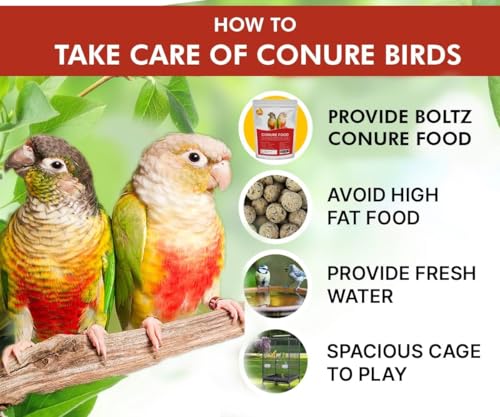 HOW TO
TAKE CARE OF CONURE BIRDS

CONURE FOOD

PROVIDE BOLTZ CONURE FOOD

AVOID HIGH FAT FOOD

PROVIDE FRESH WATER

SPACIOUS CAGE TO PLAY